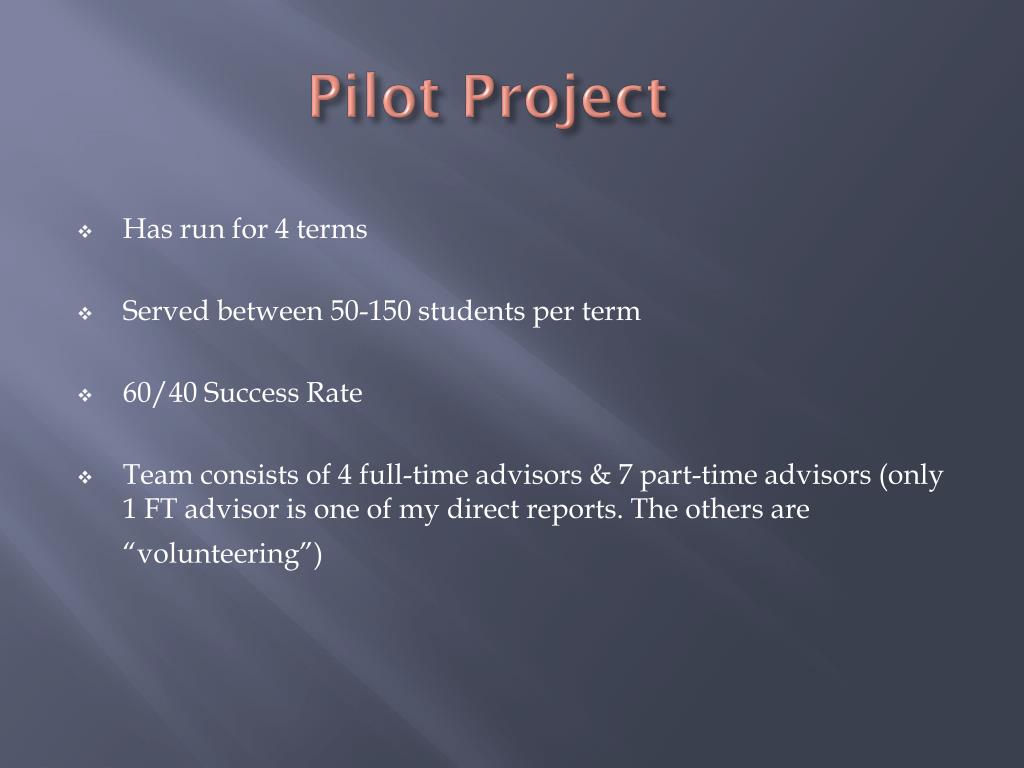 Pilot Project

❖ Has run for 4 terms

❖ Served between 50-150 students per term

❖ 60/40 Success Rate

❖ Team consists of 4 full-time advisors & 7 part-time advisors (only 1 FT advisor is one of my direct reports. The others are “volunteering”)